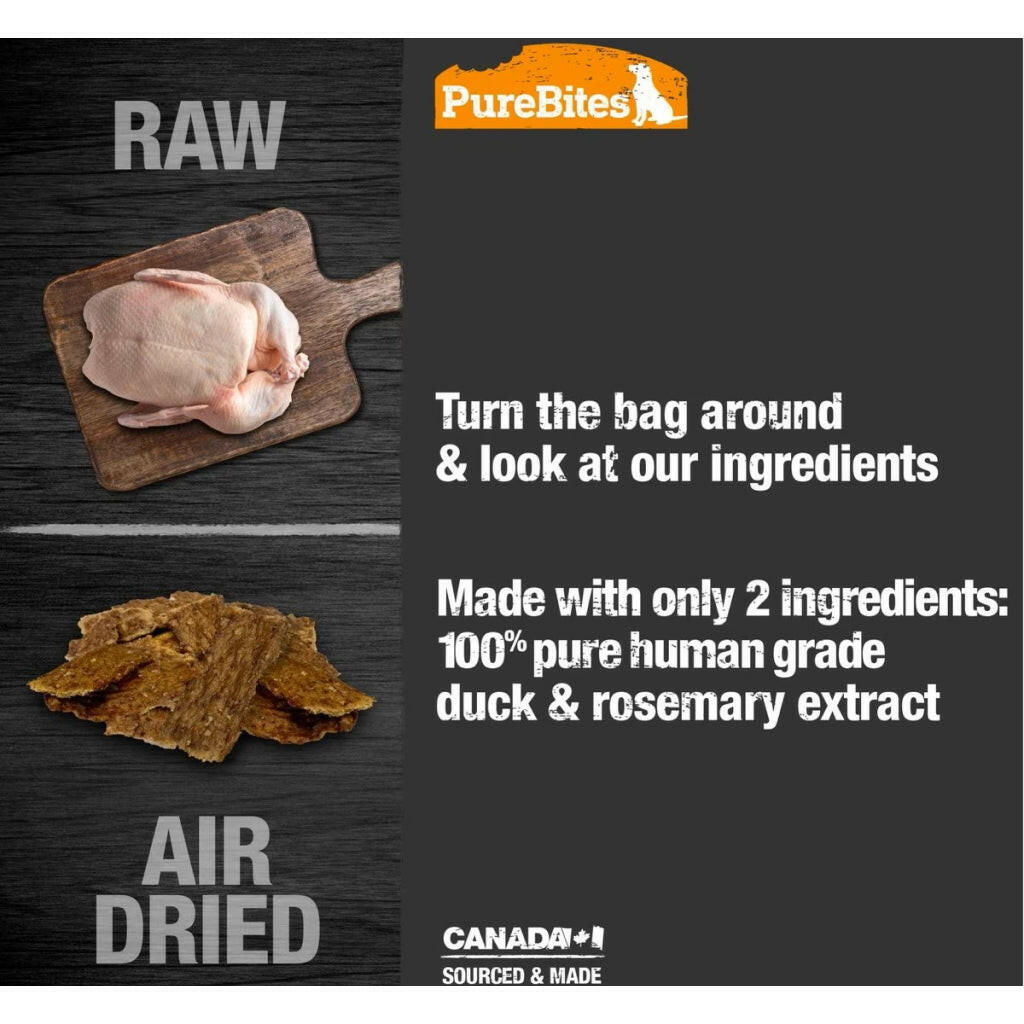 RAW

AIR DRIED

PureBites

Turn the bag around & look at our ingredients

Made with only 2 ingredients: 100% pure human grade duck & rosemary extract

CANADA
SOURCED & MADE